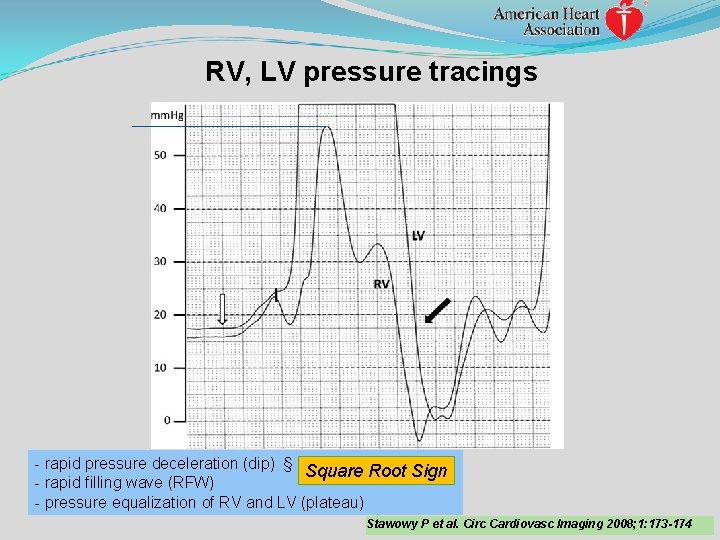 American Heart Association

RV, LV pressure tracings

mmHg
50
40
30
20
10
0
LV
RV

- rapid pressure deceleration (dip) §
- rapid filling wave (RFW)
- pressure equalization of RV and LV (plateau)

Square Root Sign

Stawowy P et al. Circ Cardiovasc Imaging 2008;1:173-174